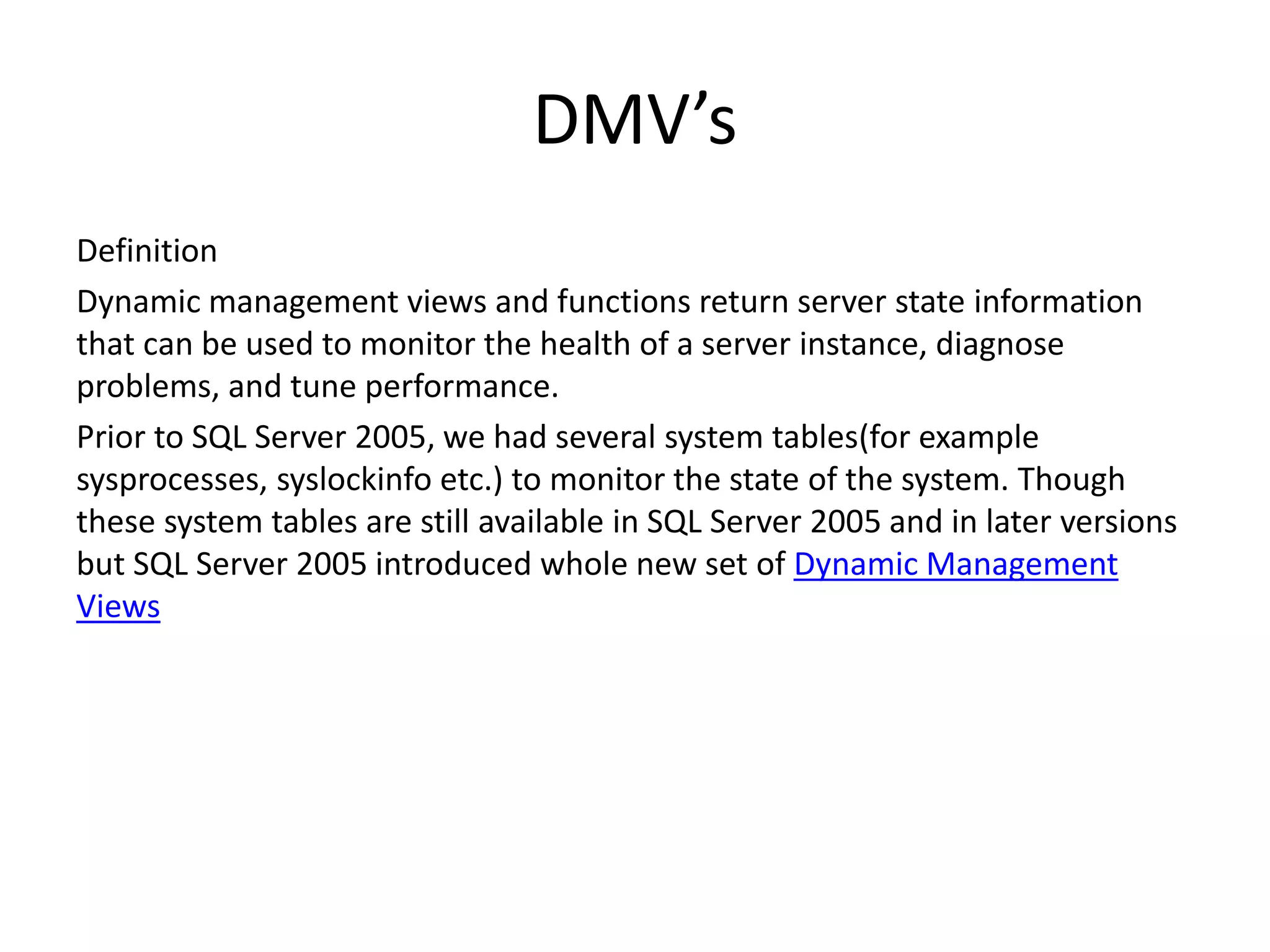 DMV’s

Definition

Dynamic management views and functions return server state information that can be used to monitor the health of a server instance, diagnose problems, and tune performance.

Prior to SQL Server 2005, we had several system tables(for example sysprocesses, syslockinfo etc.) to monitor the state of the system. Though these system tables are still available in SQL Server 2005 and in later versions but SQL Server 2005 introduced whole new set of Dynamic Management Views